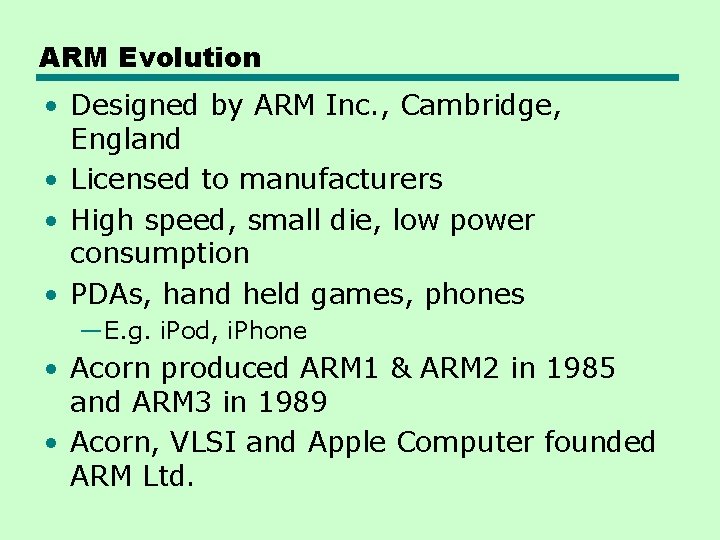 ARM Evolution

• Designed by ARM Inc., Cambridge, England
• Licensed to manufacturers
• High speed, small die, low power consumption
• PDAs, hand held games, phones
—E.g. iPod, iPhone
• Acorn produced ARM1 & ARM2 in 1985 and ARM3 in 1989
• Acorn, VLSI and Apple Computer founded ARM Ltd.